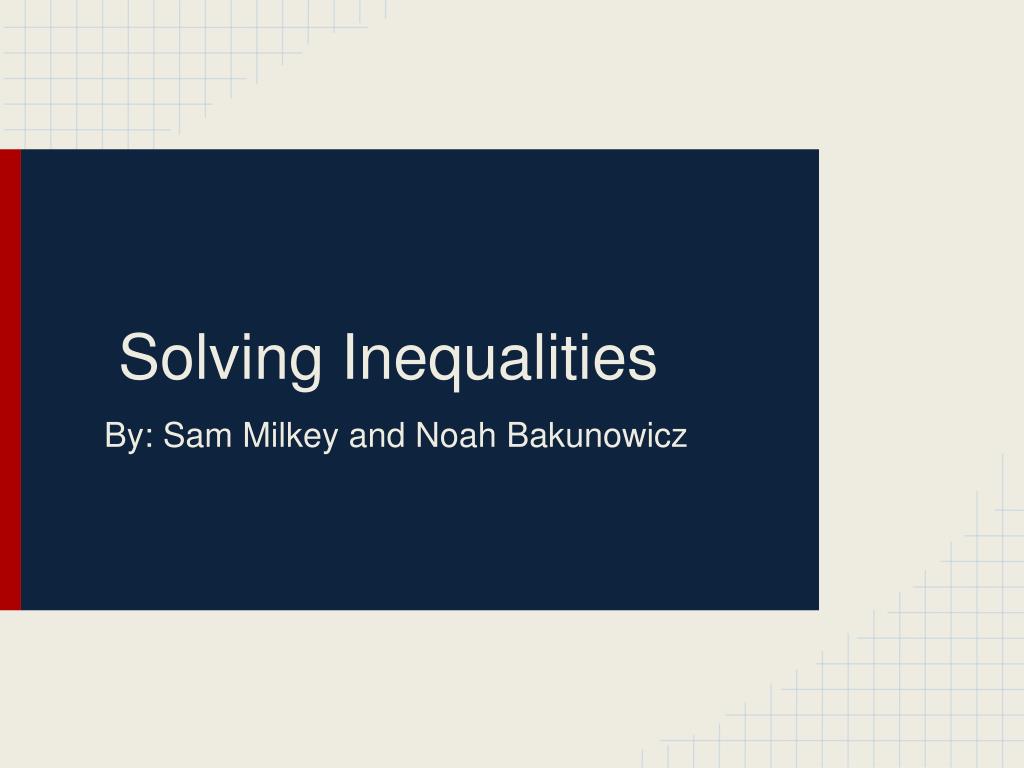 Solving Inequalities

By: Sam Milkey and Noah Bakunowicz